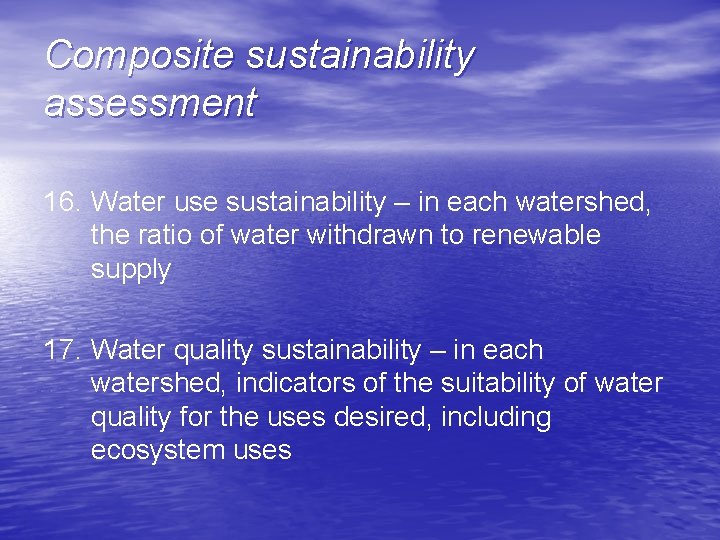 Composite sustainability assessment

16. Water use sustainability – in each watershed, the ratio of water withdrawn to renewable supply

17. Water quality sustainability – in each watershed, indicators of the suitability of water quality for the uses desired, including ecosystem uses